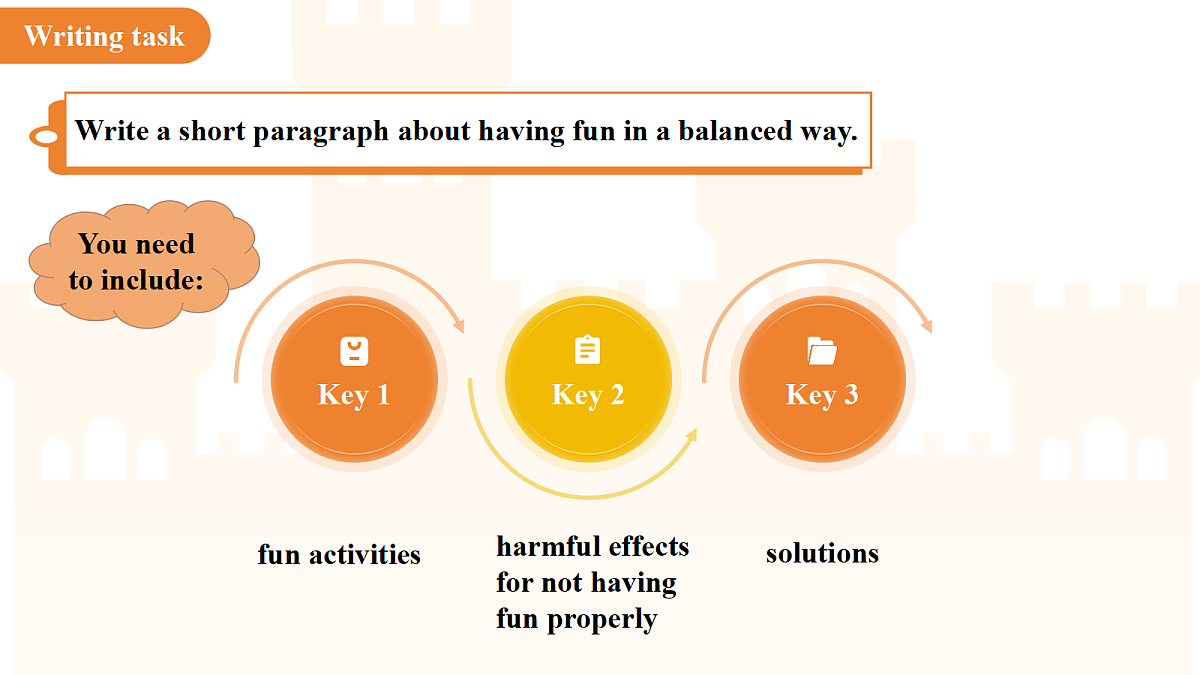 Writing task

Write a short paragraph about having fun in a balanced way.

You need to include:

Key 1

Key 2

Key 3

fun activities

harmful effects for not having fun properly

solutions